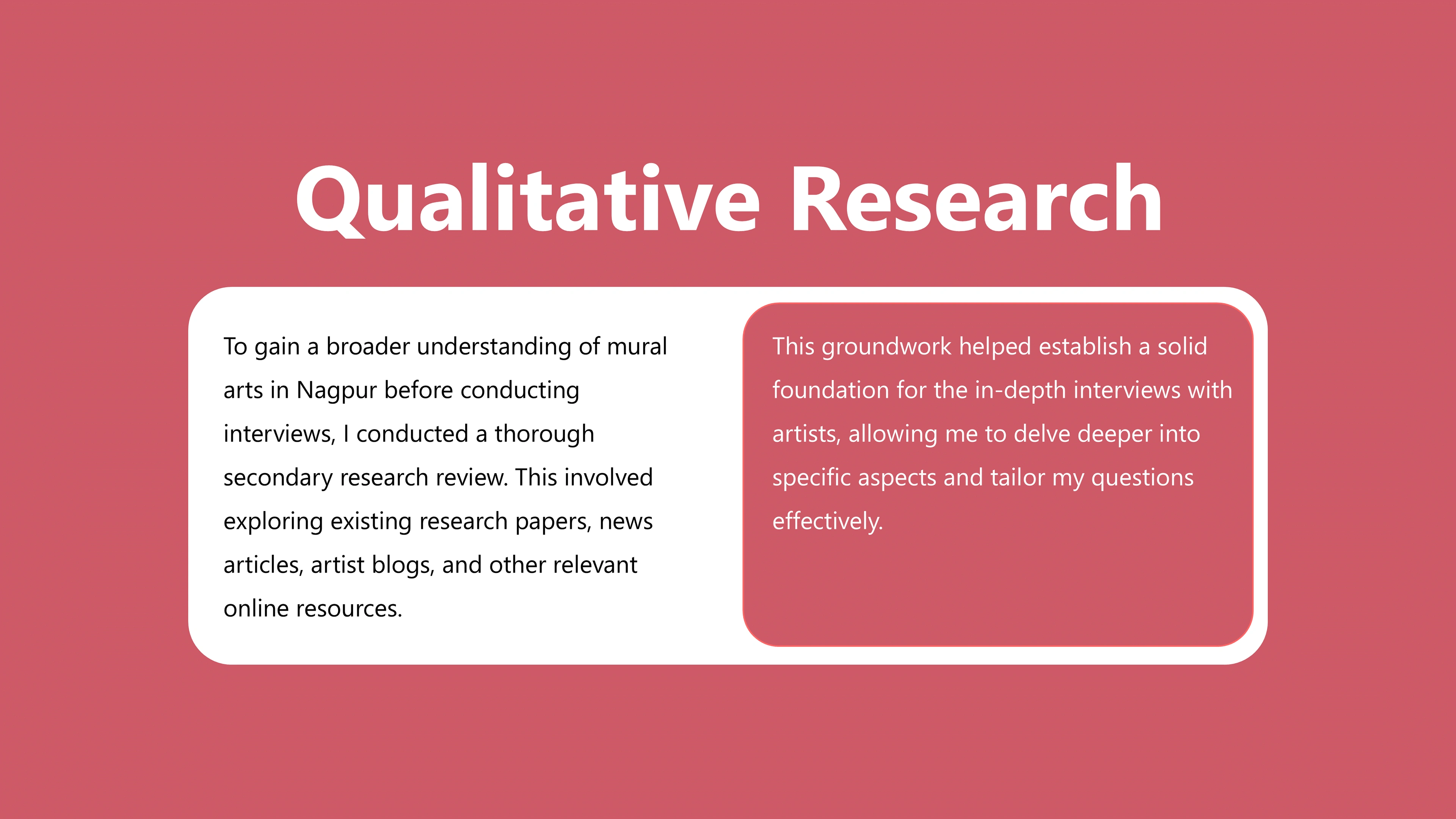 Qualitative Research

To gain a broader understanding of mural arts in Nagpur before conducting interviews, I conducted a thorough secondary research review. This involved exploring existing research papers, news articles, artist blogs, and other relevant online resources.

This groundwork helped establish a solid foundation for the in-depth interviews with artists, allowing me to delve deeper into specific aspects and tailor my questions effectively.